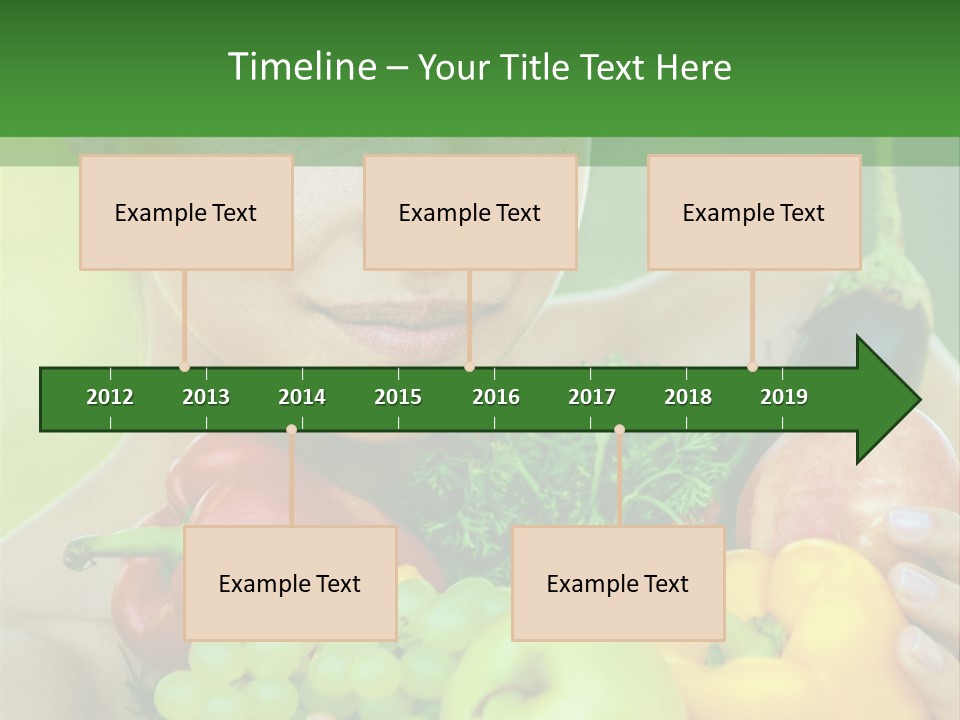 Timeline – Your Title Text Here

Example Text

Example Text

Example Text

2012 2013 2014 2015 2016 2017 2018 2019

Example Text

Example Text